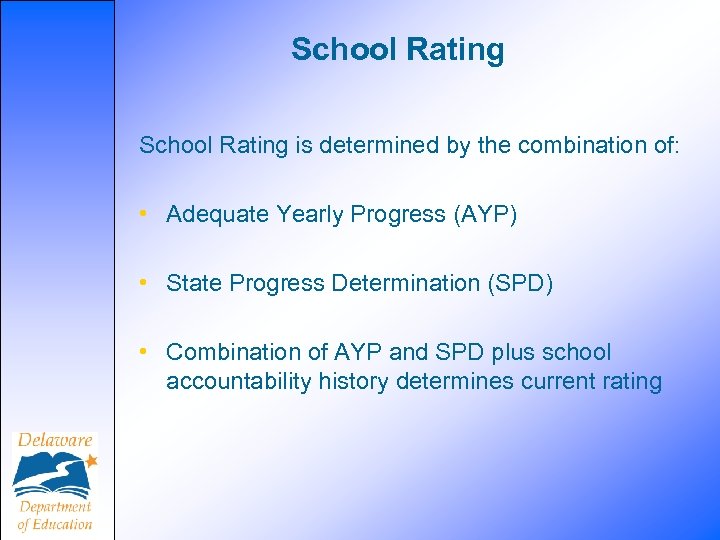 School Rating

School Rating is determined by the combination of:

• Adequate Yearly Progress (AYP)

• State Progress Determination (SPD)

• Combination of AYP and SPD plus school accountability history determines current rating

Delaware
Department of Education